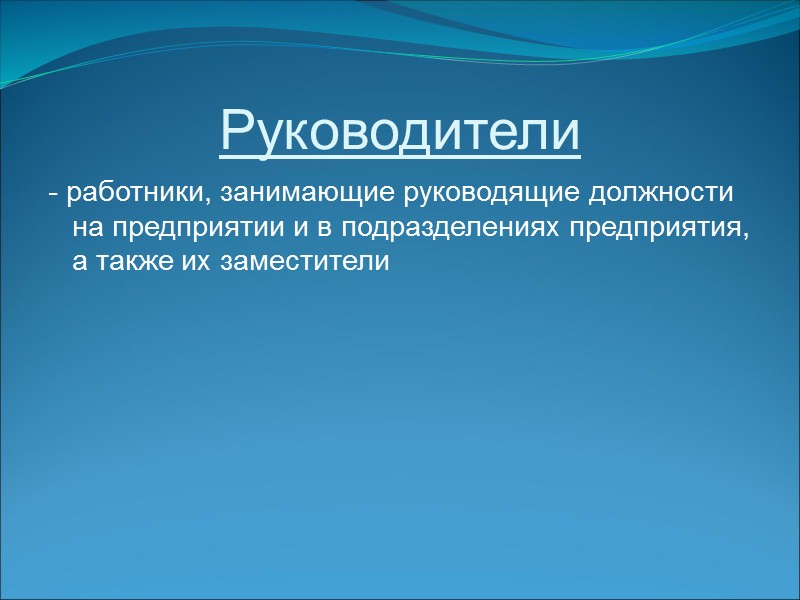 Руководители

- работники, занимающие руководящие должности на предприятии и в подразделениях предприятия, а также их заместители